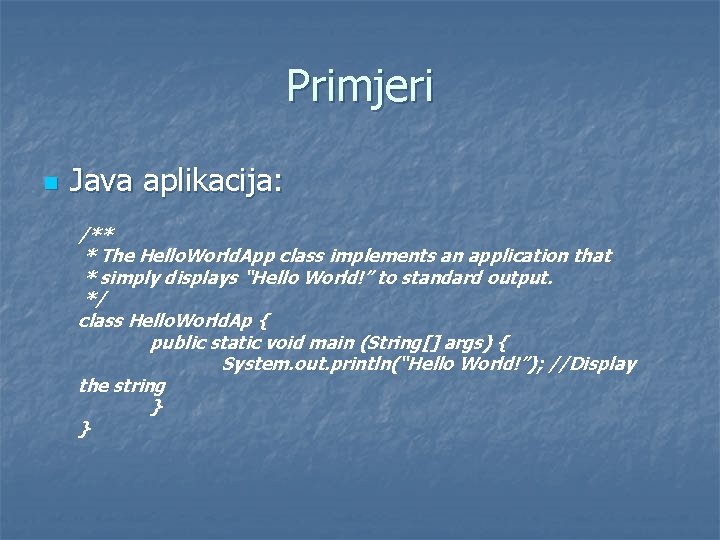 Primjeri

Java aplikacija:

/**
 * The HelloWorldApp class implements an application that
 * simply displays "Hello World!" to standard output.
 */
class HelloWorldAp {
	public static void main (String[] args) {
		System.out.println("Hello World!"); //Display the string
	}
}